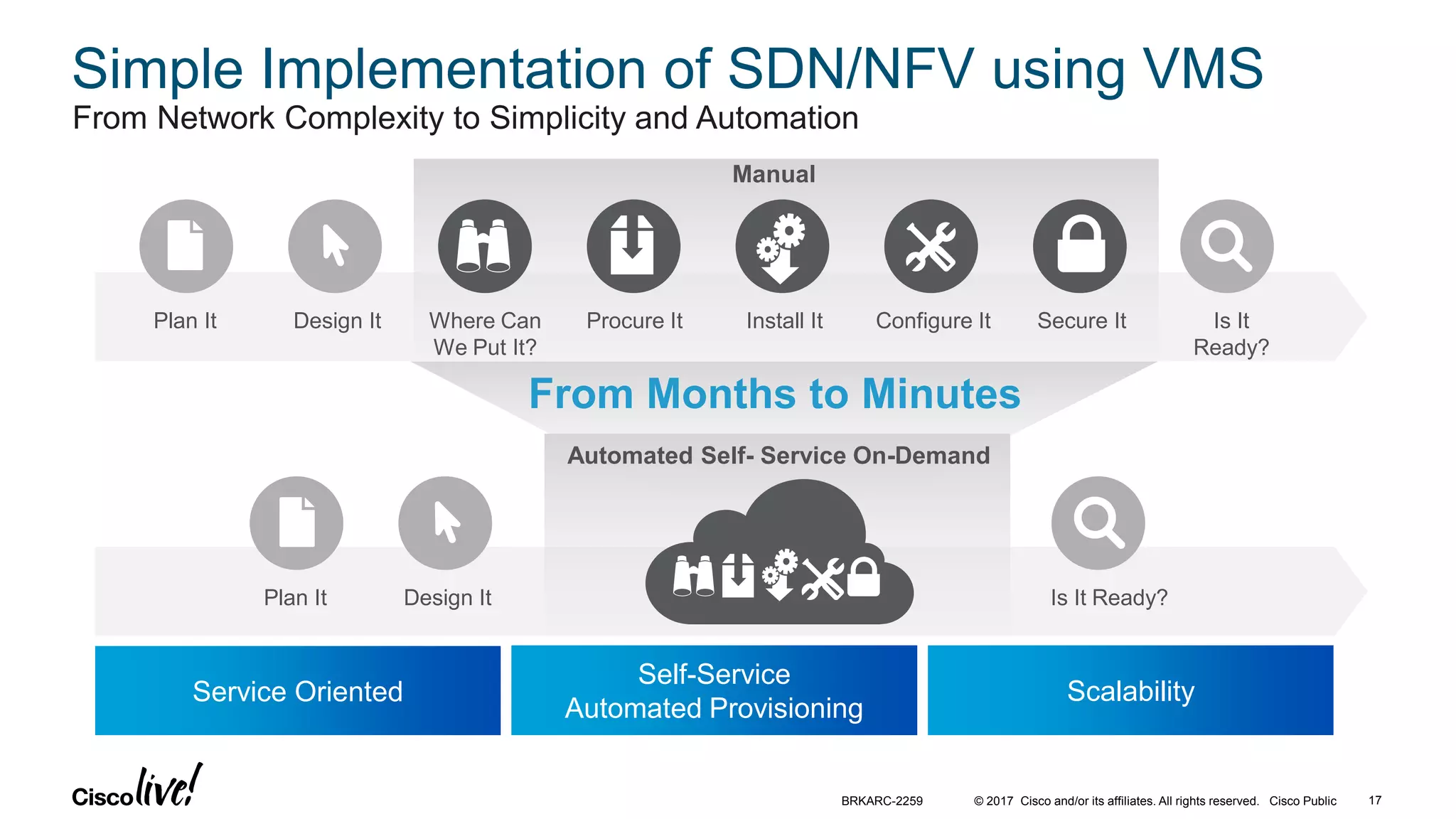 Simple Implementation of SDN/NFV using VMS

From Network Complexity to Simplicity and Automation

Manual

Plan It

Design It

Where Can We Put It?

Procure It

Install It

Configure It

Secure It

Is It Ready?

From Months to Minutes

Automated Self- Service On-Demand

Plan It

Design It

Is It Ready?

Service Oriented

Self-Service Automated Provisioning

Scalability

Cisco live!

BRKARC-2259

© 2017 Cisco and/or its affiliates. All rights reserved. Cisco Public

17